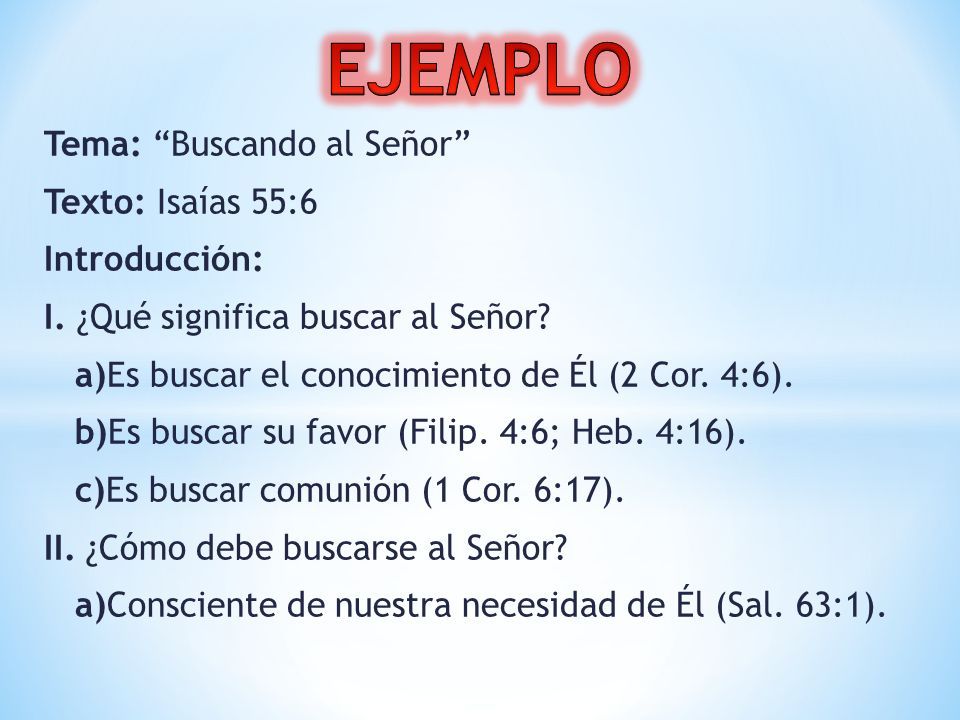 EJEMPLO

Tema: “Buscando al Señor”

Texto: Isaías 55:6

Introducción:

I. ¿Qué significa buscar al Señor?

a)Es buscar el conocimiento de Él (2 Cor. 4:6).

b)Es buscar su favor (Filip. 4:6; Heb. 4:16).

c)Es buscar comunión (1 Cor. 6:17).

II. ¿Cómo debe buscarse al Señor?

a)Consciente de nuestra necesidad de Él (Sal. 63:1).